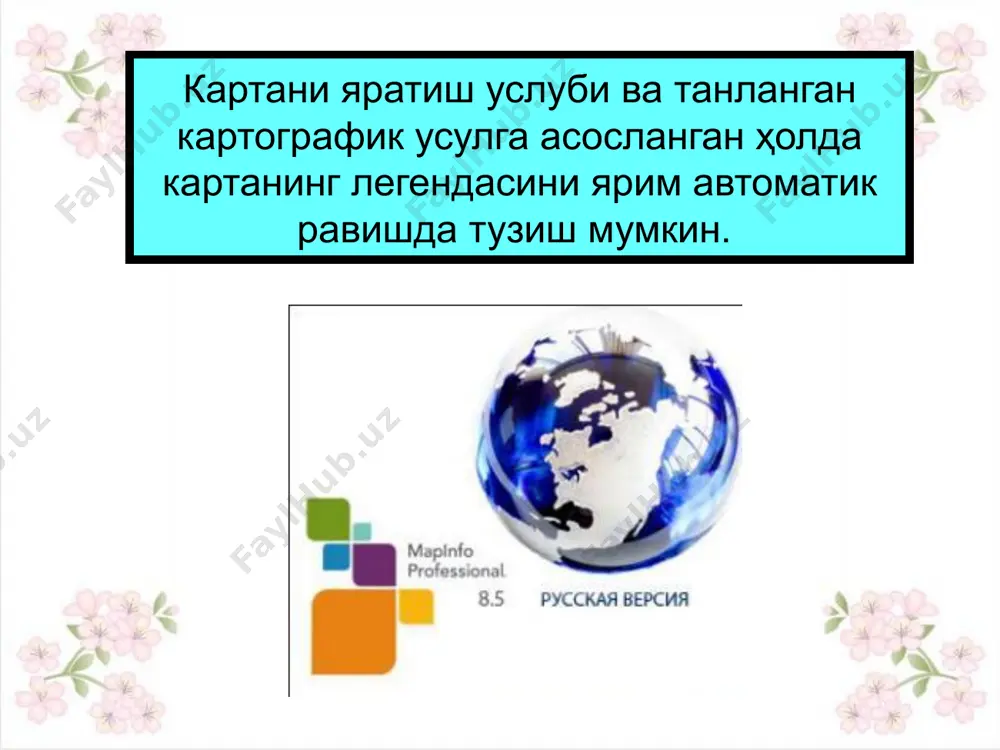 Картани яратиш услуби ва танланган картографик усулга асосланган ҳолда картанинг легендасини ярим автоматик равишда тузиш мумкин.

MapInfo Professional 8.5 РУССКАЯ ВЕРСИЯ

FaylHub.uz